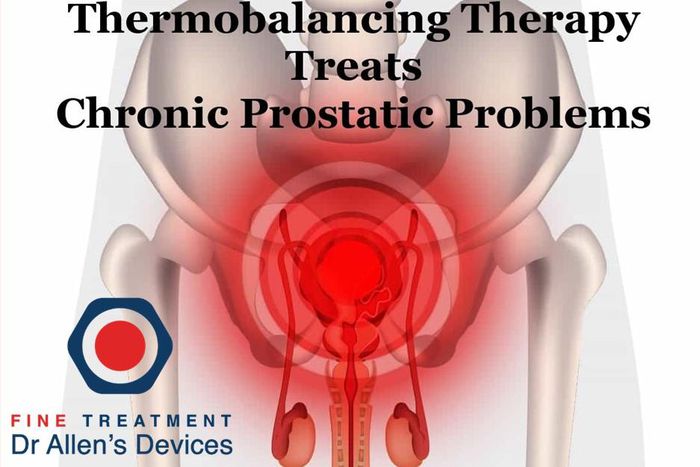 Thermobalancing Therapy
Treats
Chronic Prostatic Problems

FINE TREATMENT
Dr Allen's Devices